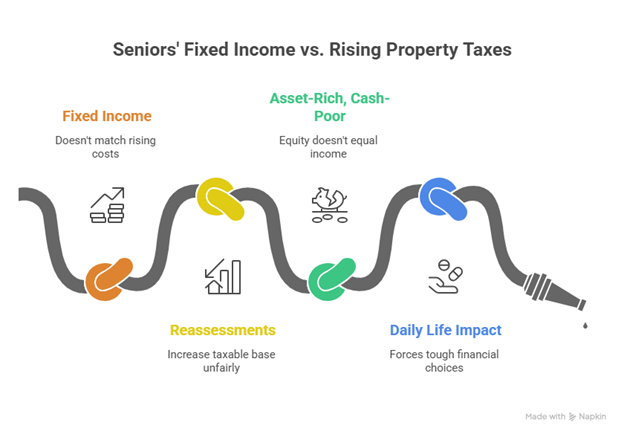 Seniors' Fixed Income vs. Rising Property Taxes

Fixed Income
Doesn't match rising costs

Asset-Rich, Cash-Poor
Equity doesn't equal income

Reassessments
Increase taxable base unfairly

Daily Life Impact
Forces tough financial choices

Made with Napkin